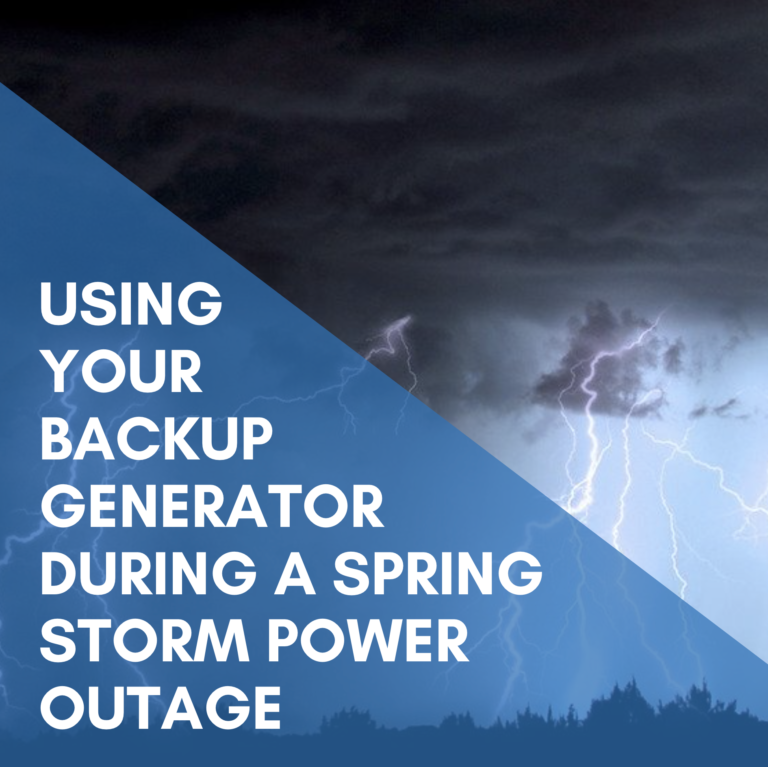 USING YOUR BACKUP GENERATOR DURING A SPRING STORM POWER OUTAGE